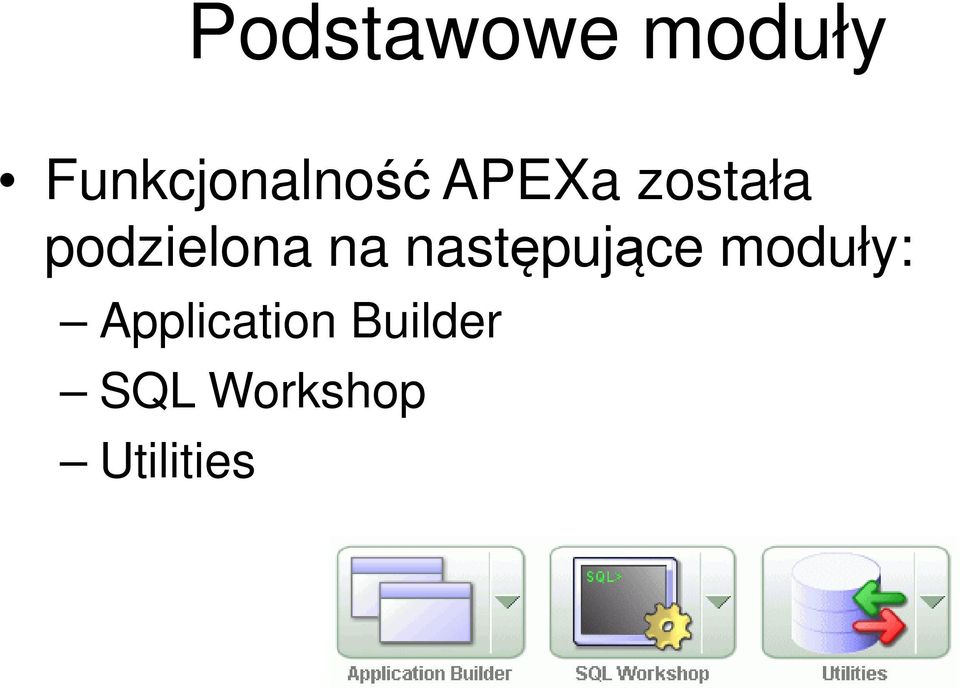 Podstawowe moduły

• Funkcjonalność APEXa została podzielona na następujące moduły:
– Application Builder
– SQL Workshop
– Utilities

SQL>

Application Builder

SQL Workshop

Utilities